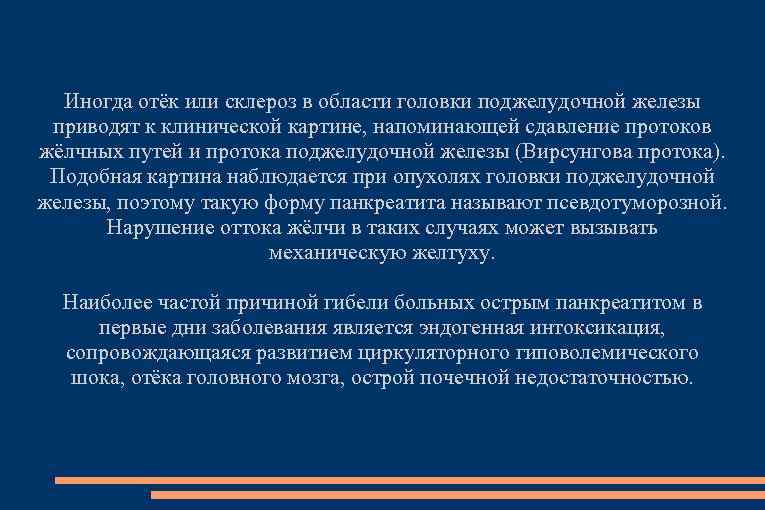 Иногда отёк или склероз в области головки поджелудочной железы приводят к клинической картине, напоминающей сдавление протоков жёлчных путей и протока поджелудочной железы (Вирсунгова протока). Подобная картина наблюдается при опухолях головки поджелудочной железы, поэтому такую форму панкреатита называют псевдотуморозной. Нарушение оттока жёлчи в таких случаях может вызывать механическую желтуху.

Наиболее частой причиной гибели больных острым панкреатитом в первые дни заболевания является эндогенная интоксикация, сопровождающаяся развитием циркуляторного гиповолемического шока, отёка головного мозга, острой почечной недостаточностью.